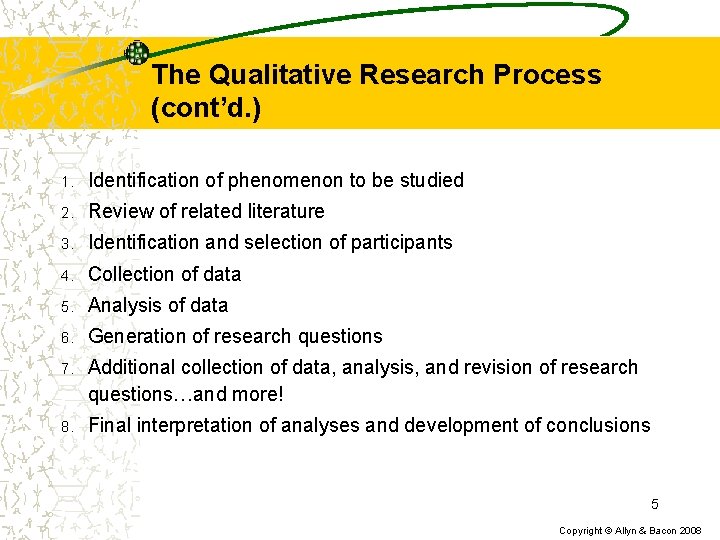 The Qualitative Research Process (cont’d.)

1. Identification of phenomenon to be studied
2. Review of related literature
3. Identification and selection of participants
4. Collection of data
5. Analysis of data
6. Generation of research questions
7. Additional collection of data, analysis, and revision of research questions…and more!
8. Final interpretation of analyses and development of conclusions

5

Copyright © Allyn & Bacon 2008